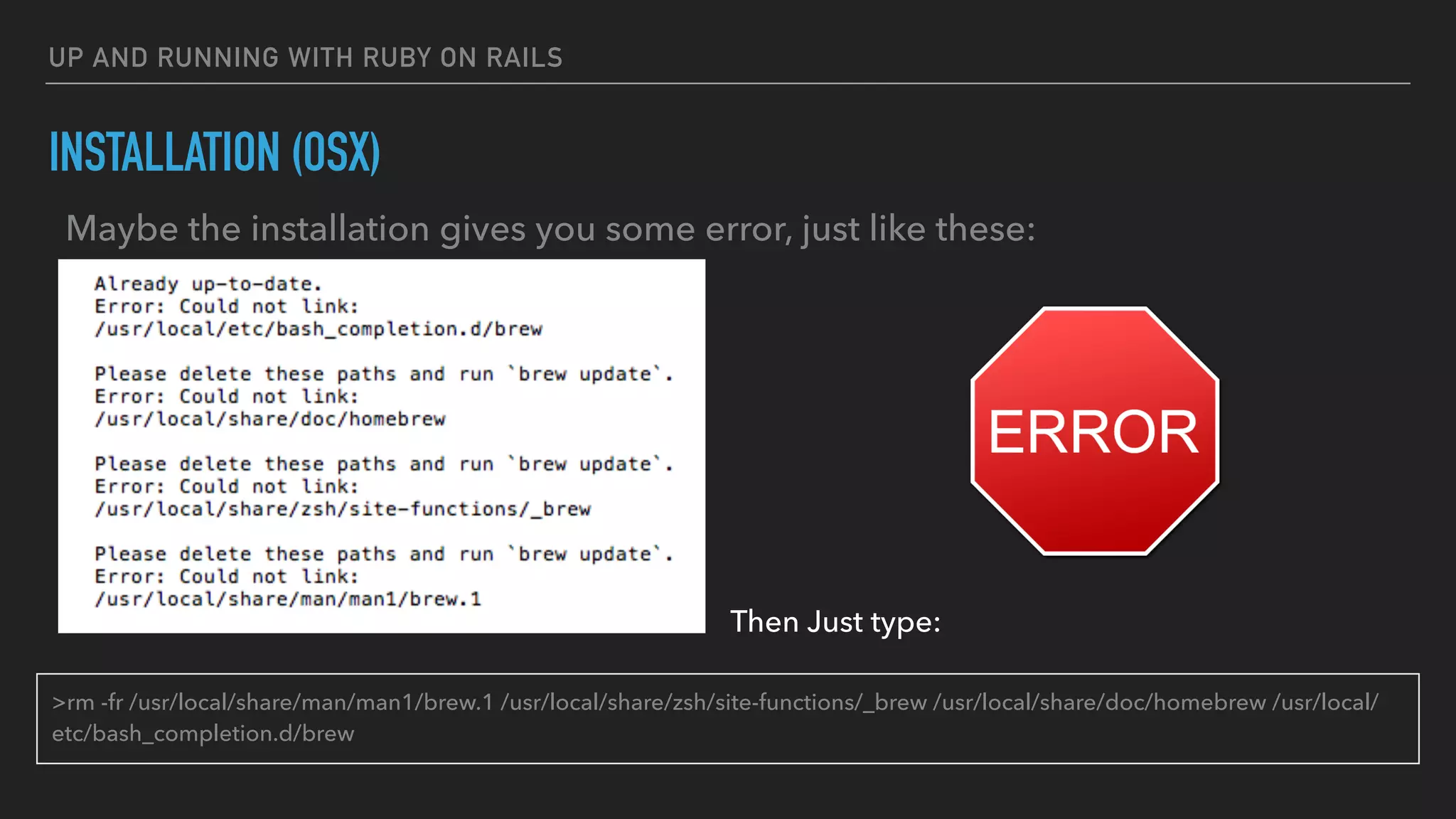 UP AND RUNNING WITH RUBY ON RAILS

INSTALLATION (OSX)

Maybe the installation gives you some error, just like these:

Already up-to-date.
Error: Could not link:
/usr/local/etc/bash_completion.d/brew

Please delete these paths and run `brew update`.
Error: Could not link:
/usr/local/share/doc/homebrew

Please delete these paths and run `brew update`.
Error: Could not link:
/usr/local/share/zsh/site-functions/_brew

Please delete these paths and run `brew update`.
Error: Could not link:
/usr/local/share/man/man1/brew.1

ERROR

Then Just type:

>rm -fr /usr/local/share/man/man1/brew.1 /usr/local/share/zsh/site-functions/_brew /usr/local/share/doc/homebrew /usr/local/etc/bash_completion.d/brew